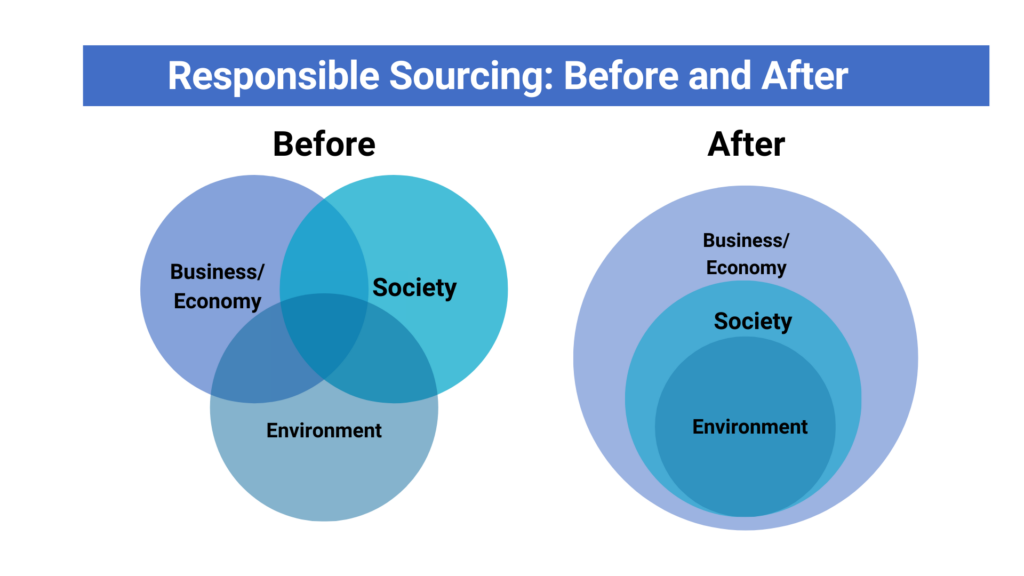 Responsible Sourcing: Before and After

Before

Business/ Economy

Society

Environment

After

Business/ Economy

Society

Environment